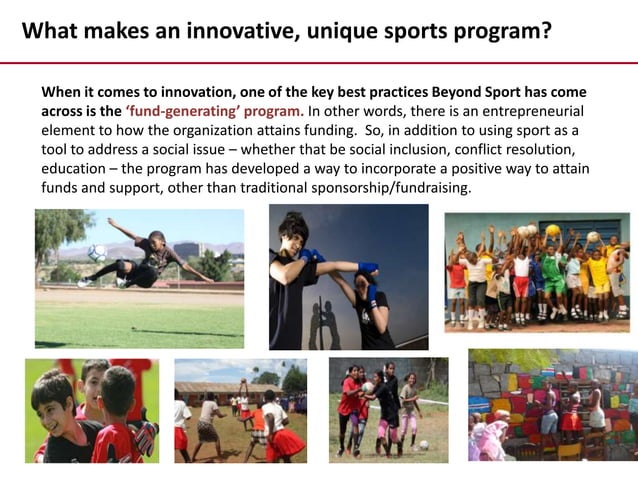 What makes an innovative, unique sports program?

When it comes to innovation, one of the key best practices Beyond Sport has come across is the 'fund-generating' program. In other words, there is an entrepreneurial element to how the organization attains funding. So, in addition to using sport as a tool to address a social issue – whether that be social inclusion, conflict resolution, education – the program has developed a way to incorporate a positive way to attain funds and support, other than traditional sponsorship/fundraising.